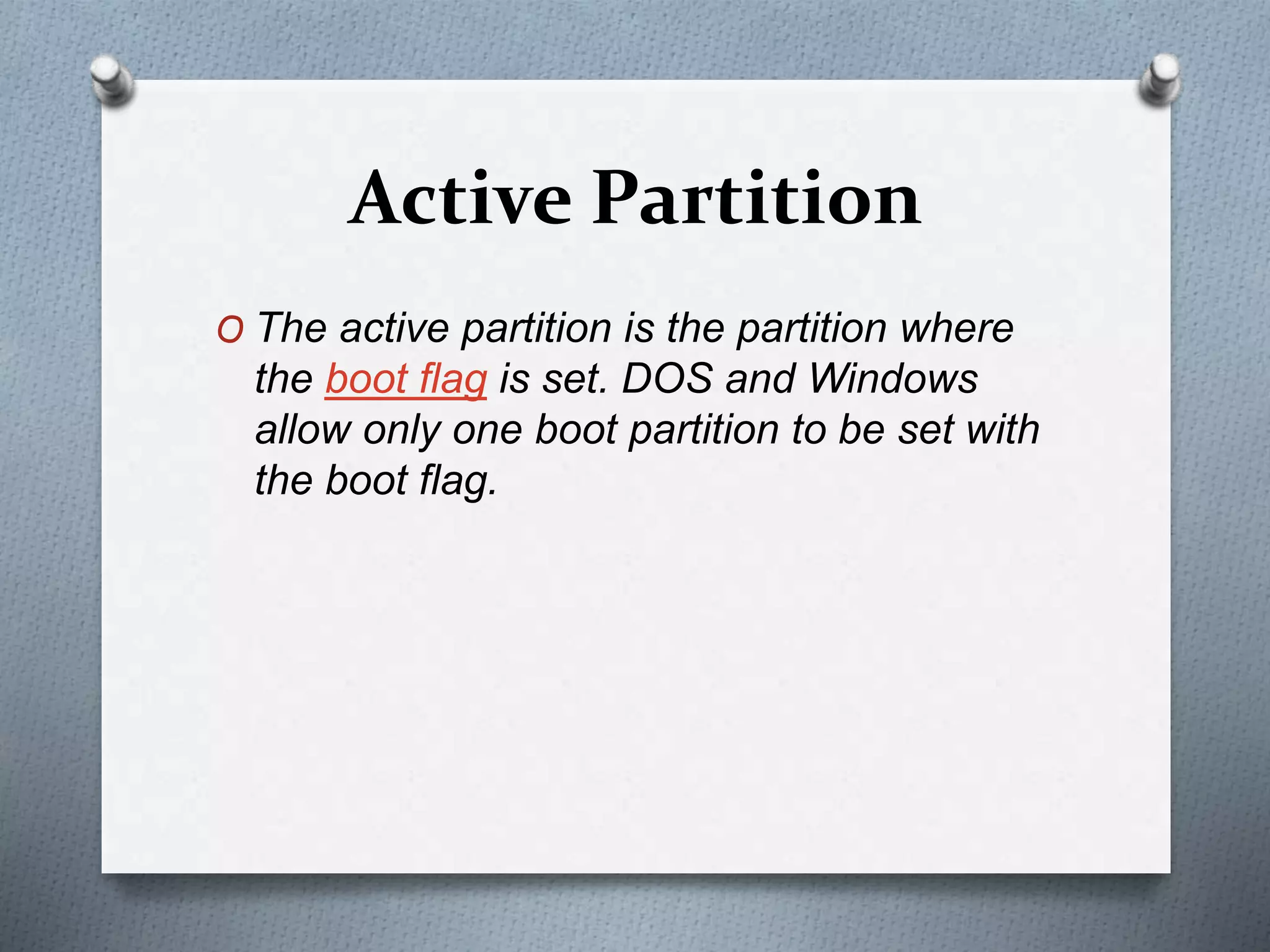 Active Partition

O The active partition is the partition where the boot flag is set. DOS and Windows allow only one boot partition to be set with the boot flag.